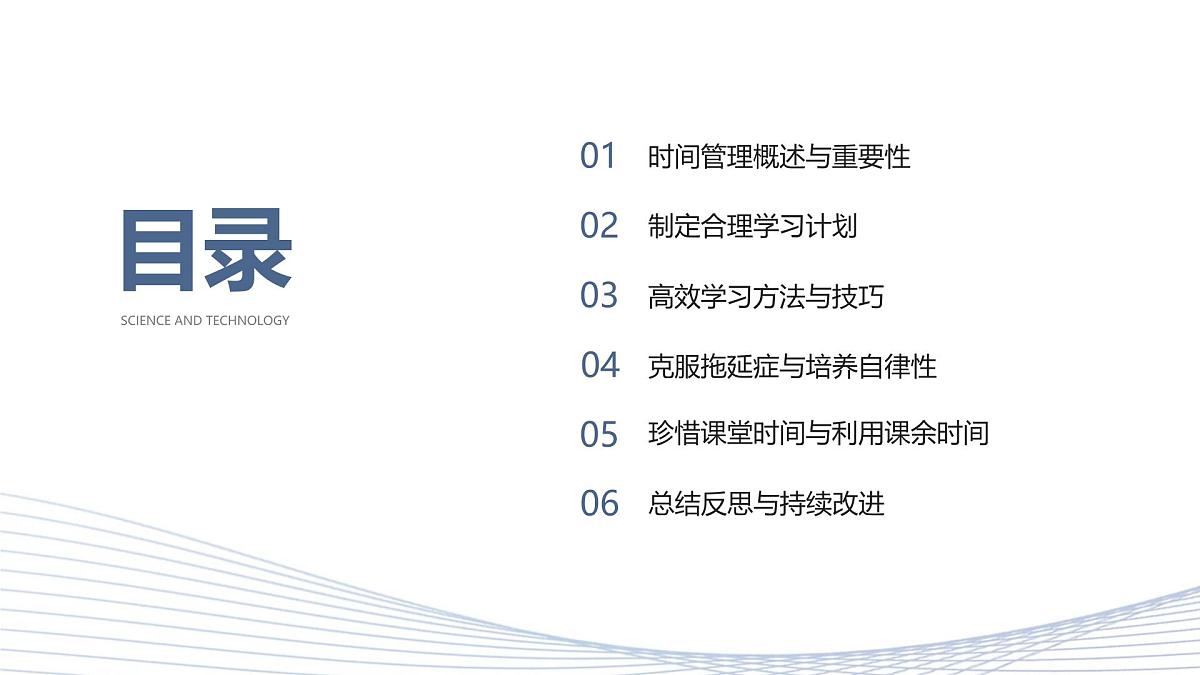 目录

SCIENCE AND TECHNOLOGY

01 时间管理概述与重要性

02 制定合理学习计划

03 高效学习方法与技巧

04 克服拖延症与培养自律性

05 珍惜课堂时间与利用课余时间

06 总结反思与持续改进